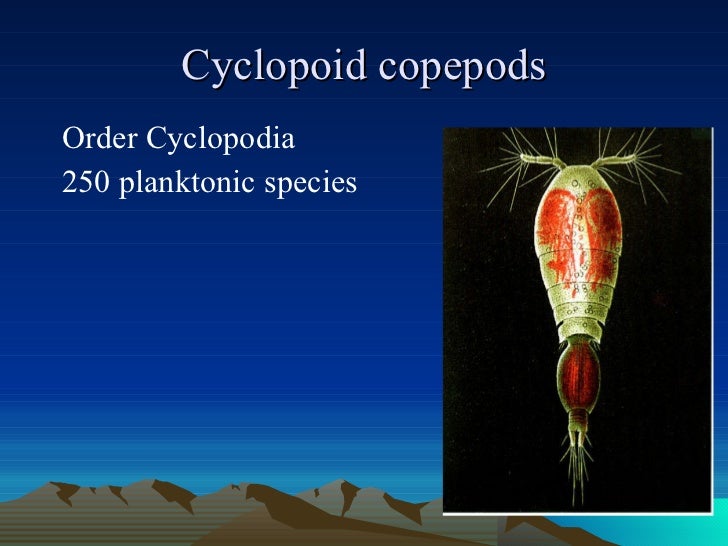 Cyclopoid copepods

Order Cyclopodia
250 planktonic species